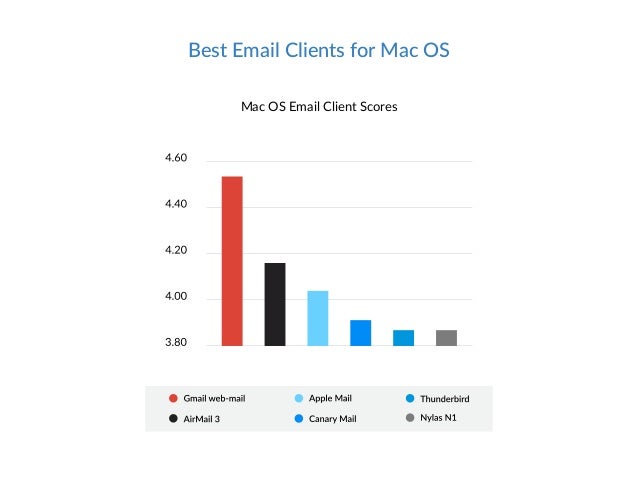 Best Email Clients for Mac OS

Mac OS Email Client Scores

4.60
4.40
4.20
4.00
3.80

Gmail web-mail
AirMail 3
Apple Mail
Canary Mail
Thunderbird
Nylas N1